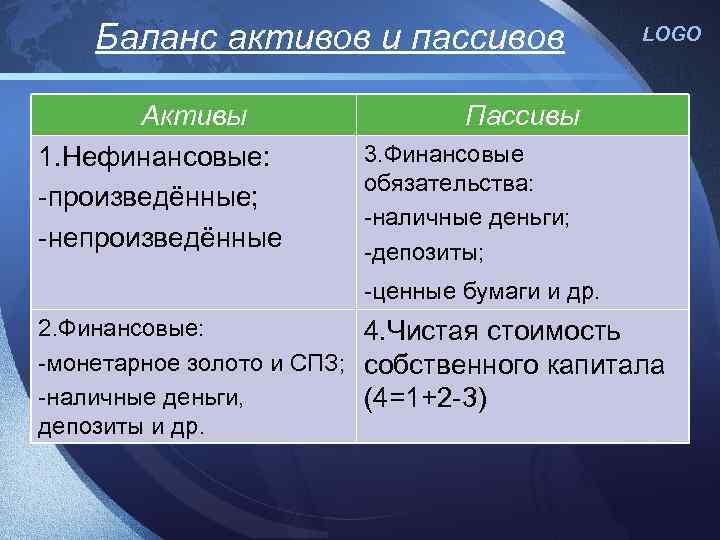 Баланс активов и пассивов

LOGO

| Активы | Пассивы |
|---|---|
| 1.Нефинансовые: -произведённые; -непроизведённые | 3.Финансовые обязательства: -наличные деньги; -депозиты; -ценные бумаги и др. |
| 2.Финансовые: -монетарное золото и СПЗ; -наличные деньги, депозиты и др. | 4.Чистая стоимость собственного капитала (4=1+2-3) |